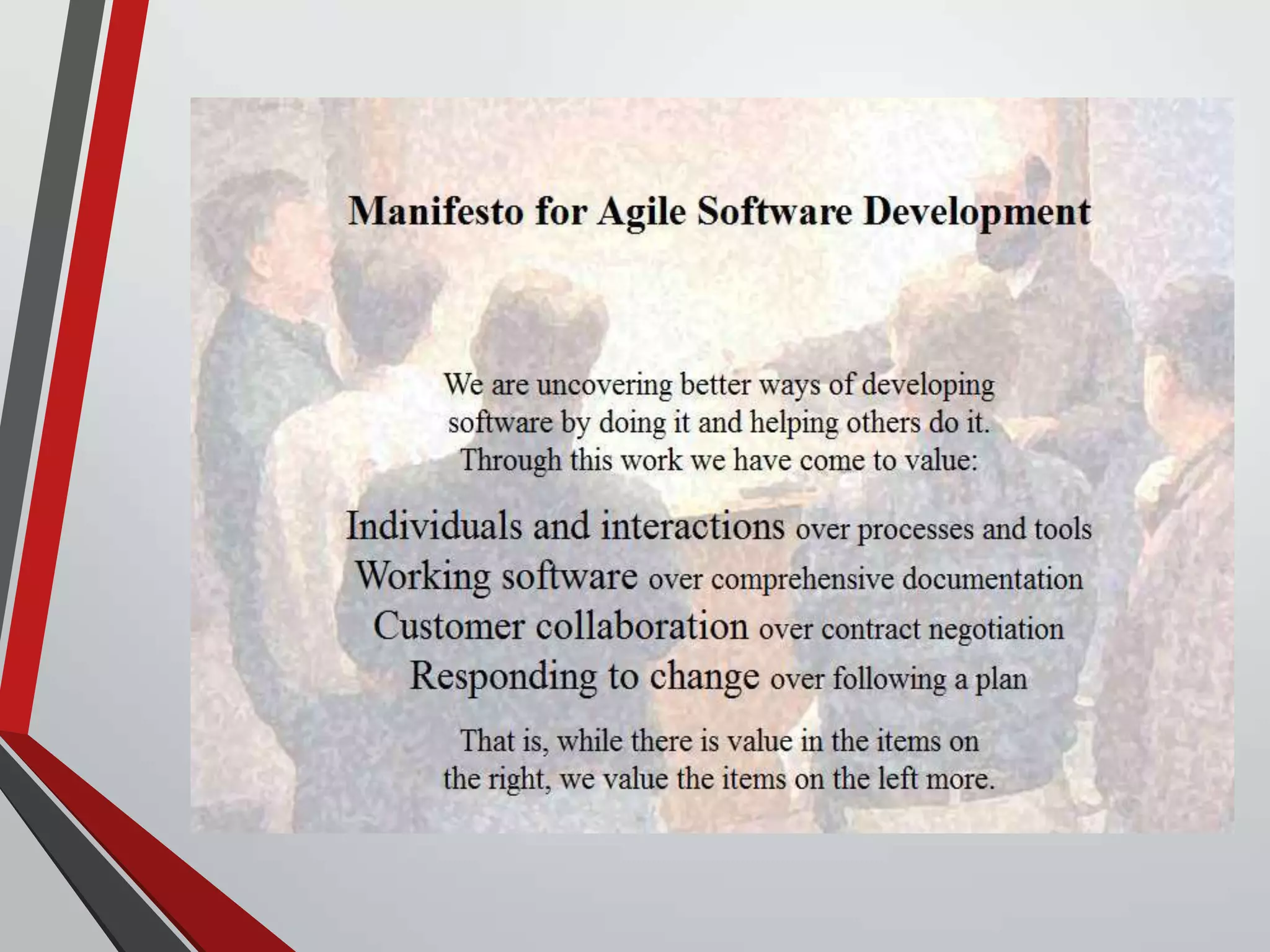 Manifesto for Agile Software Development

We are uncovering better ways of developing software by doing it and helping others do it. Through this work we have come to value:

Individuals and interactions over processes and tools
Working software over comprehensive documentation
Customer collaboration over contract negotiation
Responding to change over following a plan

That is, while there is value in the items on the right, we value the items on the left more.